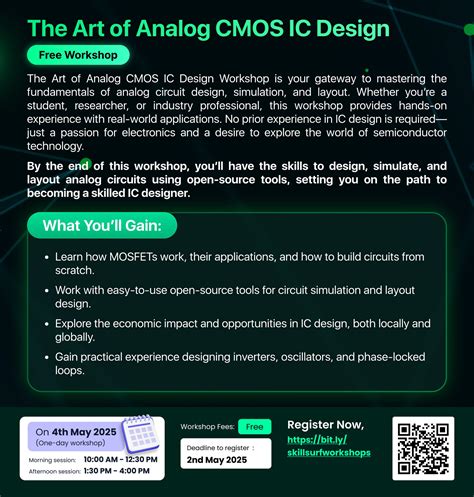 The Art of Analog CMOS IC Design

Free Workshop

The Art of Analog CMOS IC Design Workshop is your gateway to mastering the fundamentals of analog circuit design, simulation, and layout. Whether you're a student, researcher, or industry professional, this workshop provides hands-on experience with real-world applications. No prior experience in IC design is required—just a passion for electronics and a desire to explore the world of semiconductor technology.

By the end of this workshop, you'll have the skills to design, simulate, and layout analog circuits using open-source tools, setting you on the path to becoming a skilled IC designer.

What You'll Gain:

• Learn how MOSFETs work, their applications, and how to build circuits from scratch.
• Work with easy-to-use open-source tools for circuit simulation and layout design.
• Explore the economic impact and opportunities in IC design, both locally and globally.
• Gain practical experience designing inverters, oscillators, and phase-locked loops.

On 4th May 2025
(One-day workshop)
Morning session: 10:00 AM - 12:30 PM
Afternoon session: 1:30 PM - 4:00 PM

Workshop Fees: Free

Deadline to register :
2nd May 2025

Register Now,
https://bit.ly/skillsurfworkshops